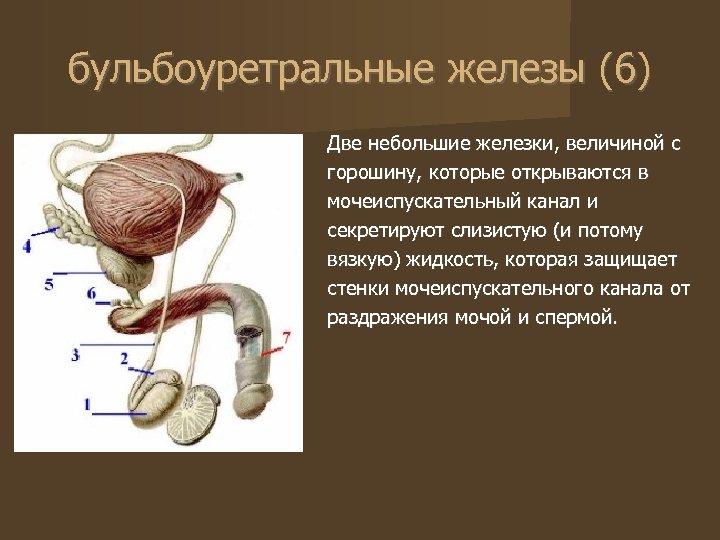 бульбоуретральные железы (6)

4
5
6
3
2
1
7

Две небольшие железки, величиной с горошину, которые открываются в мочеиспускательный канал и секретируют слизистую (и потому вязкую) жидкость, которая защищает стенки мочеиспускательного канала от раздражения мочой и спермой.